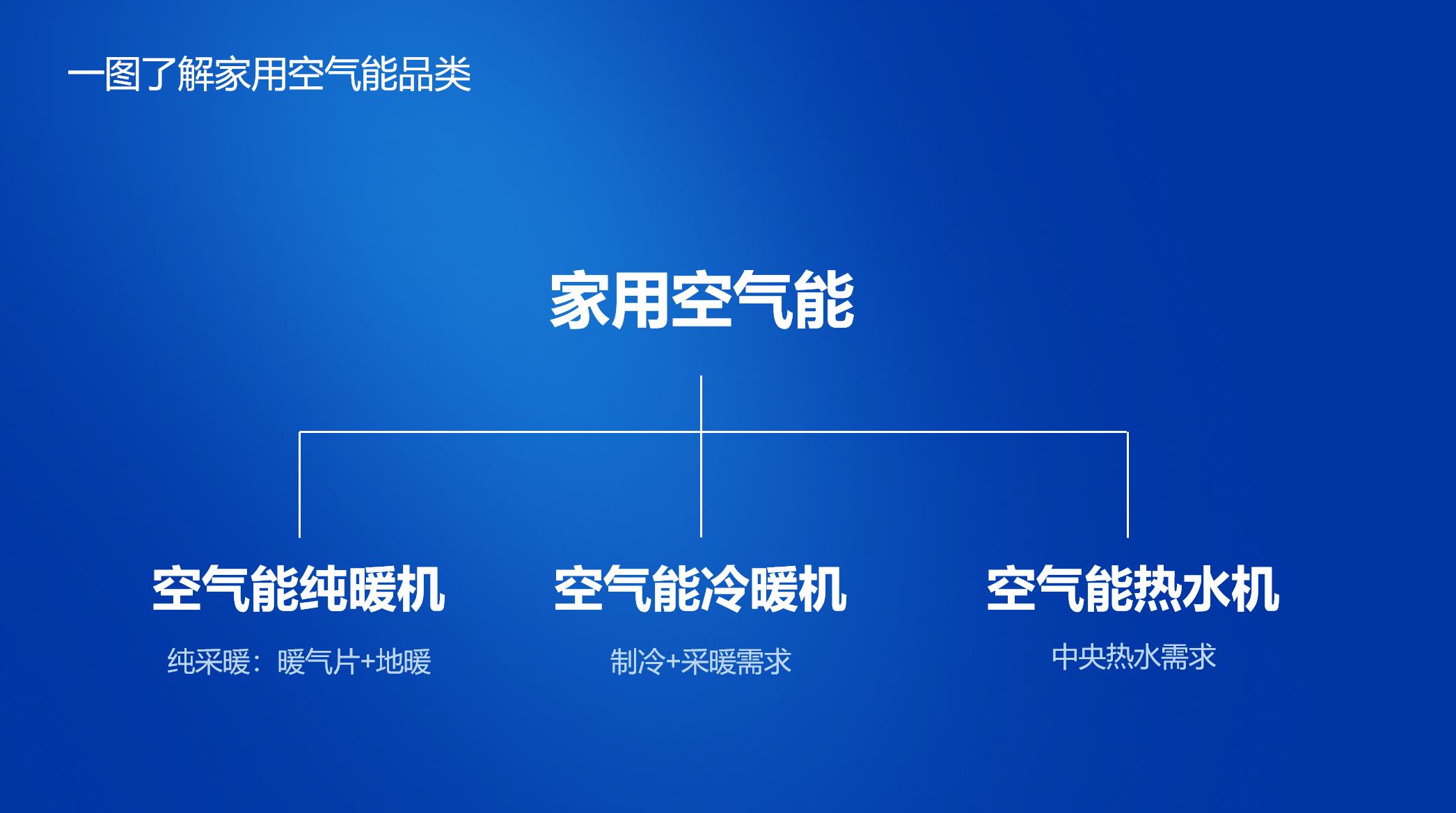 一图了解家用空气能品类

家用空气能

空气能纯暖机

纯采暖：暖气片+地暖

空气能冷暖机

制冷+采暖需求

空气能热水机

中央热水需求